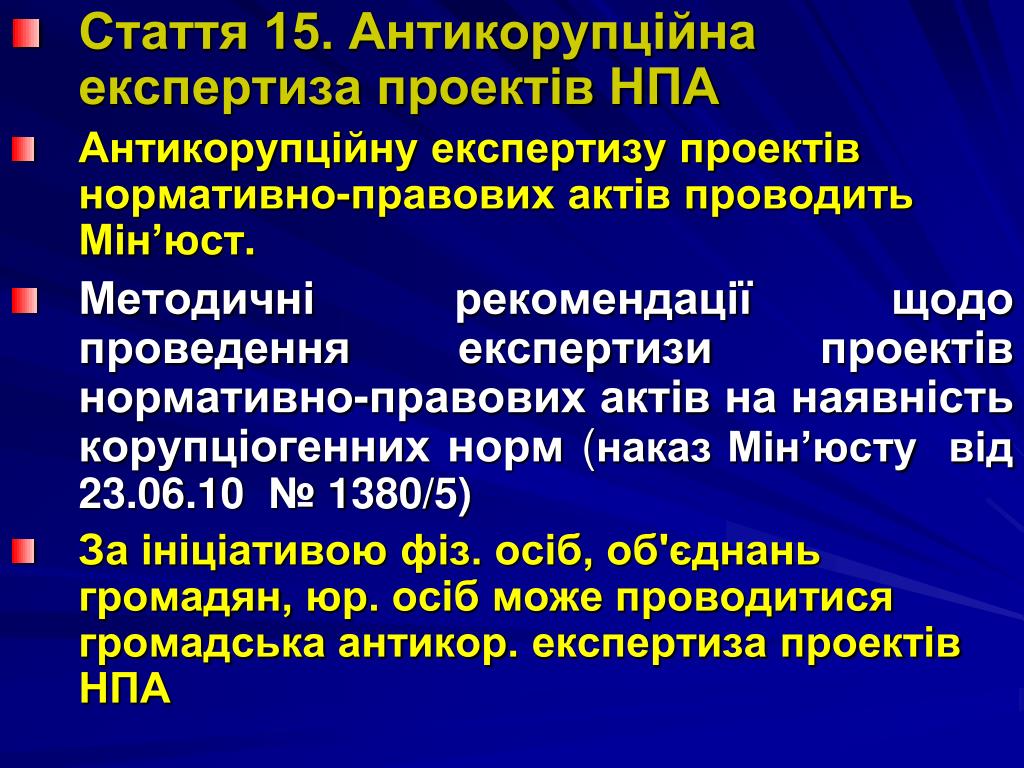 Стаття 15. Антикорупційна експертиза проектів НПА

Антикорупційну експертизу проектів нормативно-правових актів проводить Мін’юст.

Методичні рекомендації щодо проведення експертизи проектів нормативно-правових актів на наявність корупціогенних норм (наказ Мін’юсту від 23.06.10 № 1380/5)

За ініціативою фіз. осіб, об'єднань громадян, юр. осіб може проводитися громадська антикор. експертиза проектів НПА